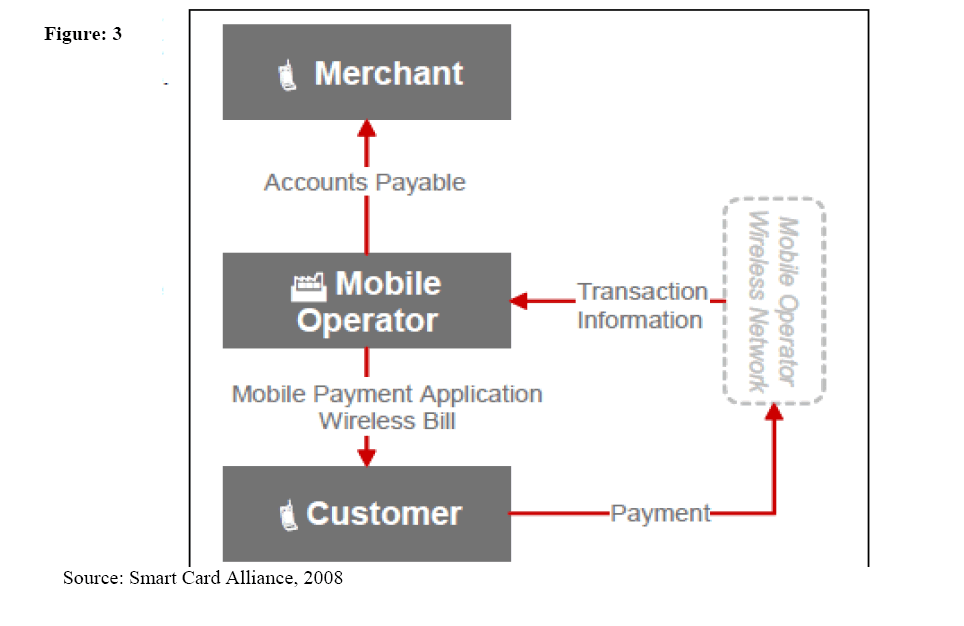 Figure: 3

Merchant

Accounts Payable

Mobile Operator

Transaction Information

Mobile Operator Wireless Network

Mobile Payment Application Wireless Bill

Customer

Payment

Source: Smart Card Alliance, 2008